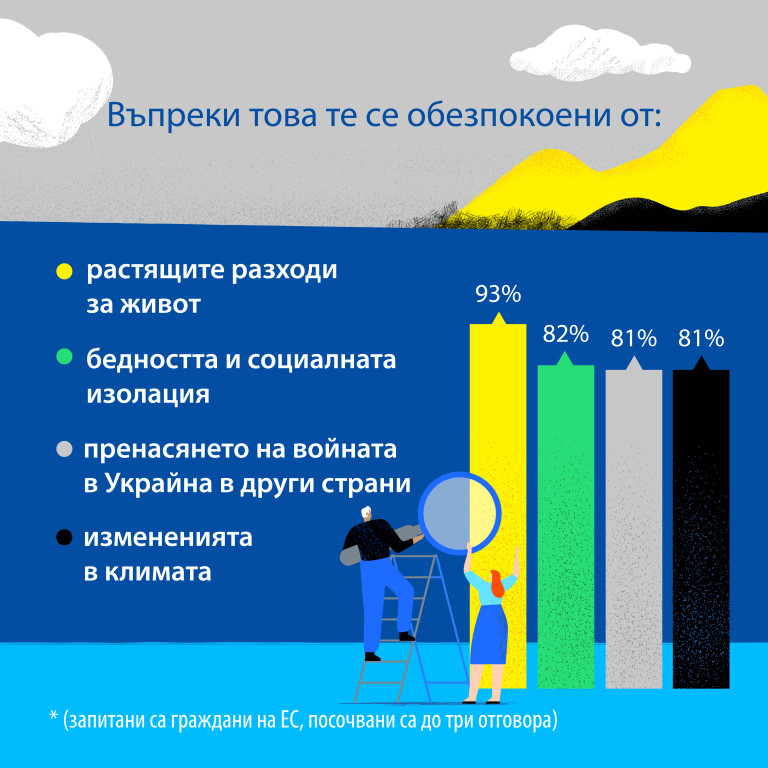 Въпреки това те се обезпокоени от:

растящите разходи за живот

бедността и социалната изолация

пренасянето на войната в Украйна в други страни

измененията в климата

93%

82%

81%

81%

* (запитани са граждани на ЕС, посочвани са до три отговора)